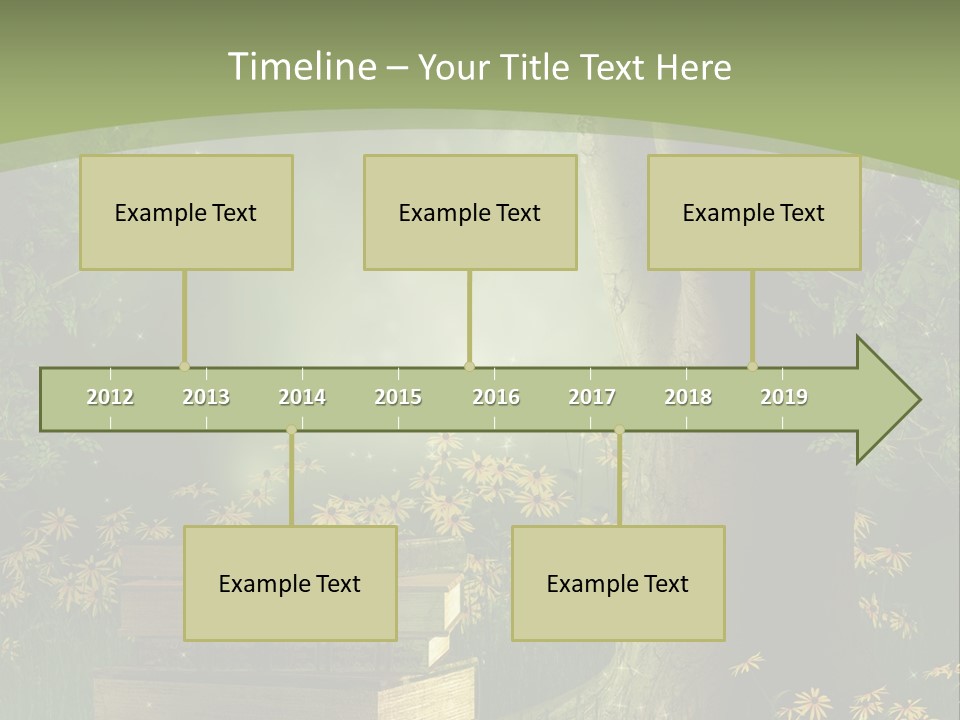 Timeline – Your Title Text Here

Example Text

Example Text

Example Text

2012 2013 2014 2015 2016 2017 2018 2019

Example Text

Example Text